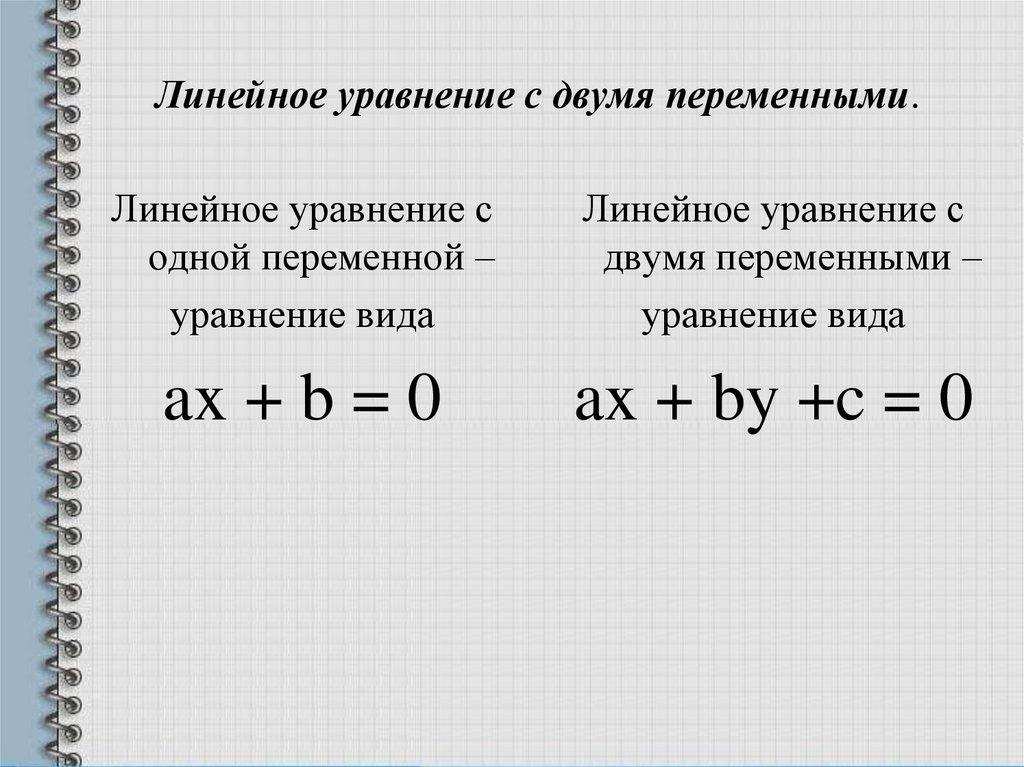 Линейное уравнение с двумя переменными.

Линейное уравнение с одной переменной – уравнение вида

$ax + b = 0$

Линейное уравнение с двумя переменными – уравнение вида

$ax + by + c = 0$